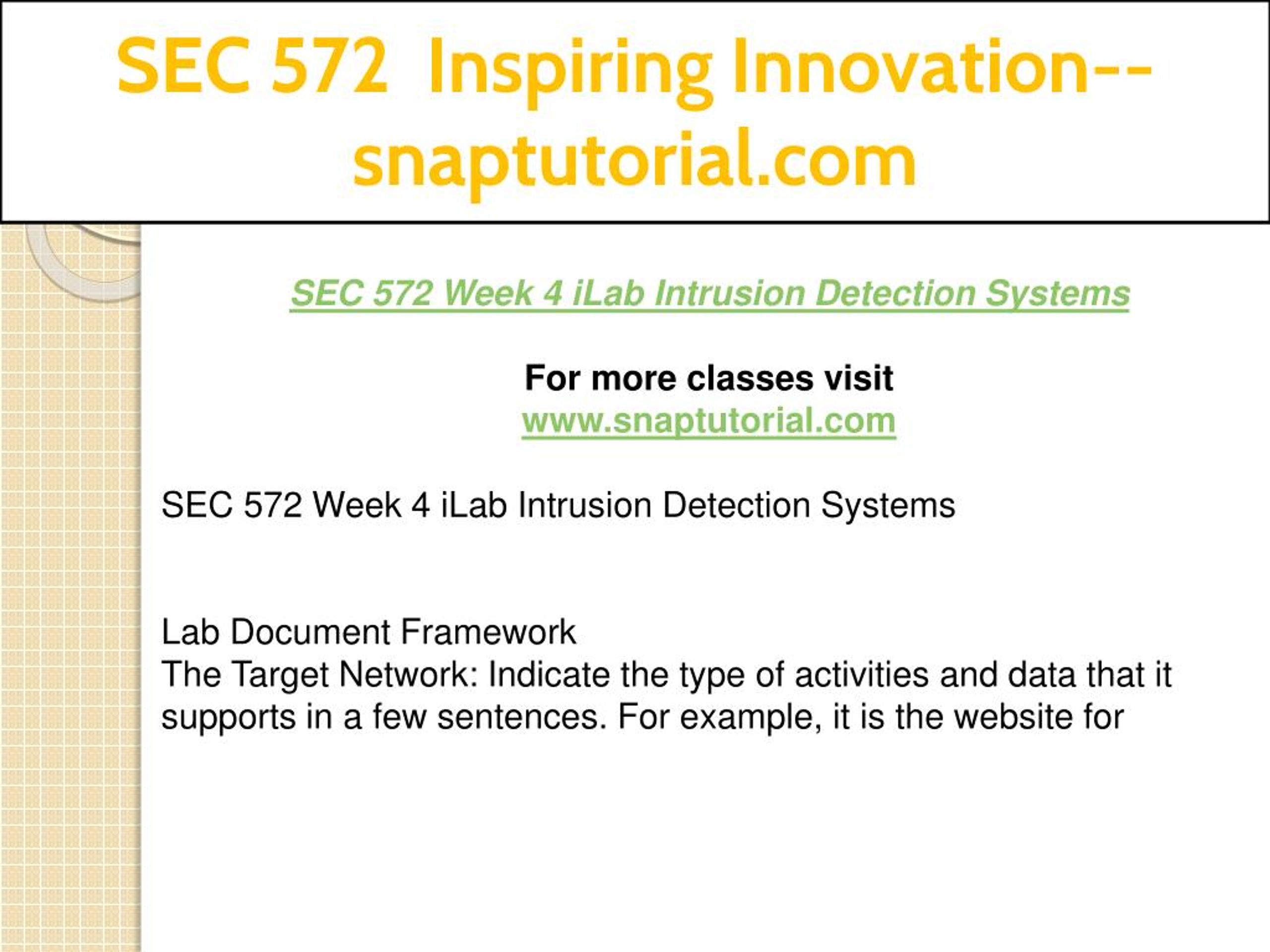 SEC 572 Inspiring Innovation--snaptutorial.com

SEC 572 Week 4 iLab Intrusion Detection Systems

For more classes visit
www.snaptutorial.com

SEC 572 Week 4 iLab Intrusion Detection Systems

Lab Document Framework
The Target Network: Indicate the type of activities and data that it supports in a few sentences. For example, it is the website for